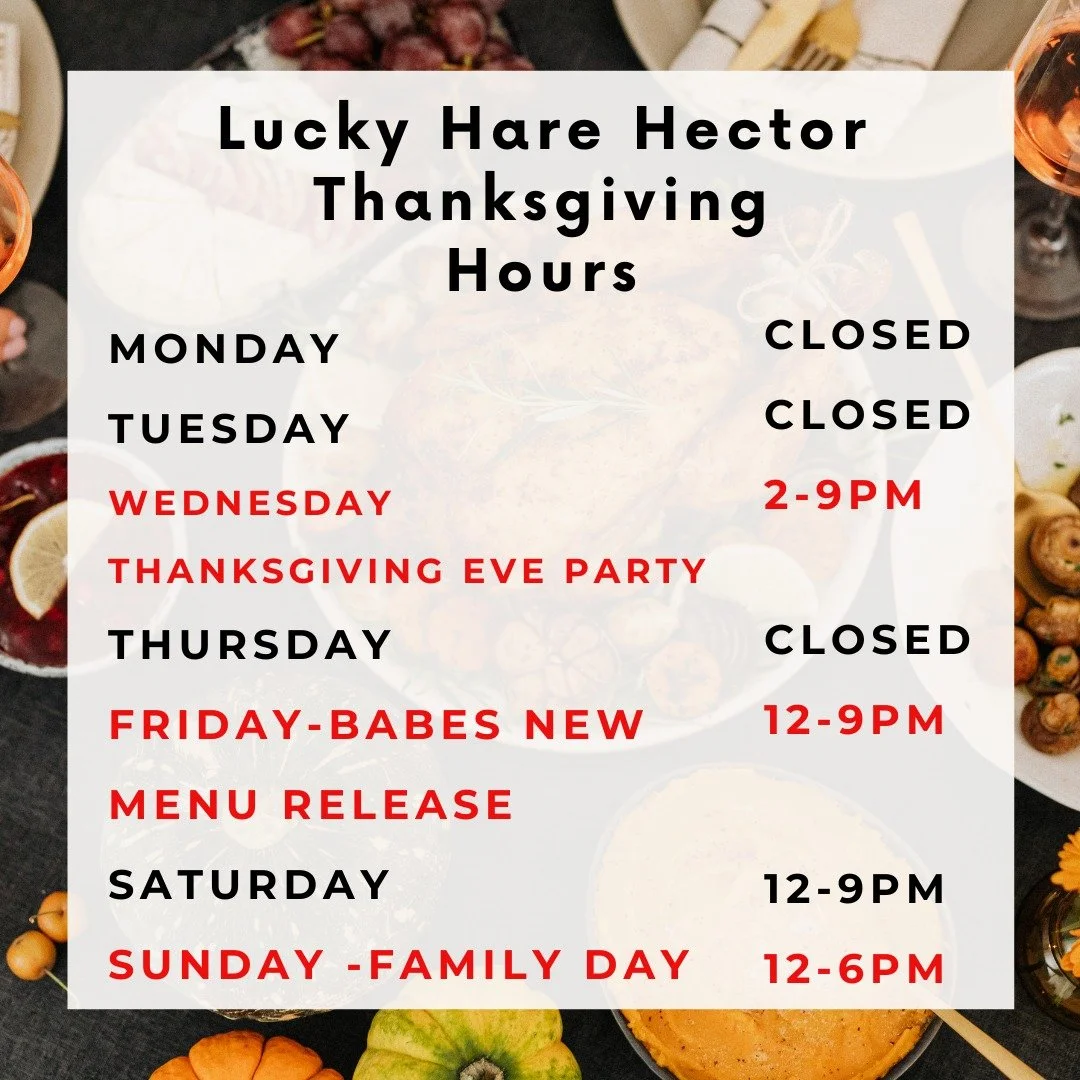 Lucky Hare Hector Thanksgiving Hours

MONDAY CLOSED

TUESDAY CLOSED

WEDNESDAY 2-9PM

THANKSGIVING EVE PARTY

THURSDAY CLOSED

FRIDAY-BABES NEW MENU RELEASE 12-9PM

SATURDAY 12-9PM

SUNDAY -FAMILY DAY 12-6PM